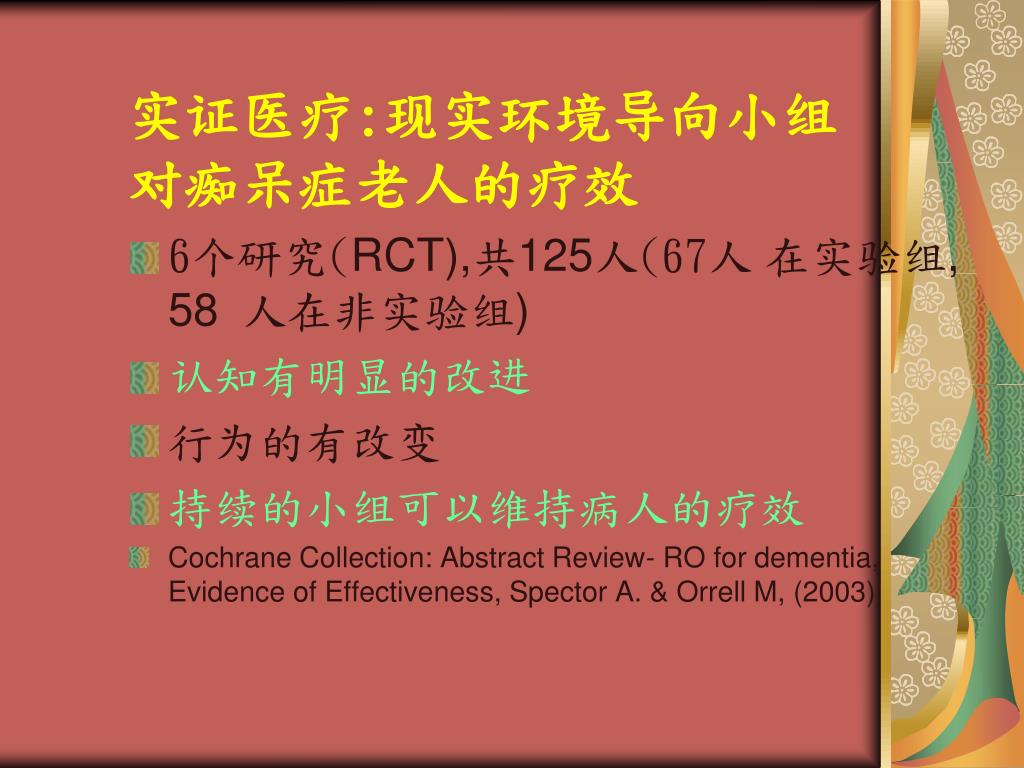 实证医疗:现实环境导向小组对痴呆症老人的疗效

6个研究(RCT),共125人(67人 在实验组, 58 人在非实验组)

认知有明显的改进

行为的有改变

持续的小组可以维持病人的疗效

Cochrane Collection: Abstract Review- RO for dementia. Evidence of Effectiveness, Spector A. & Orrell M, (2003)